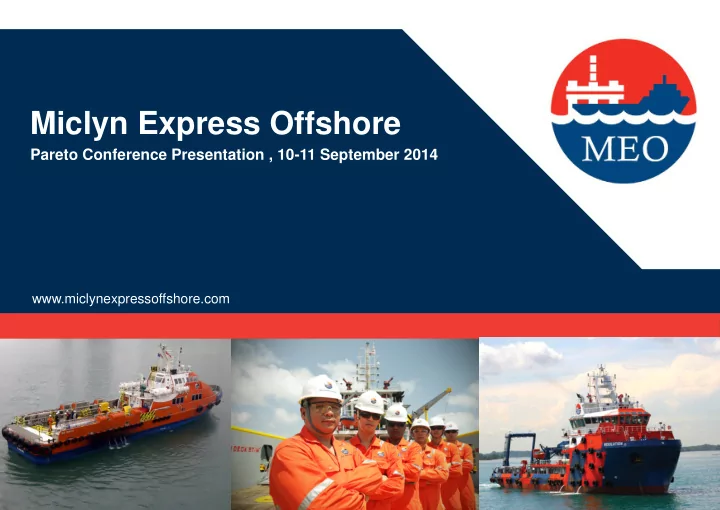 Miclyn Express Offshore

Pareto Conference Presentation , 10-11 September 2014

MEO

www.miclynexpressoffshore.com